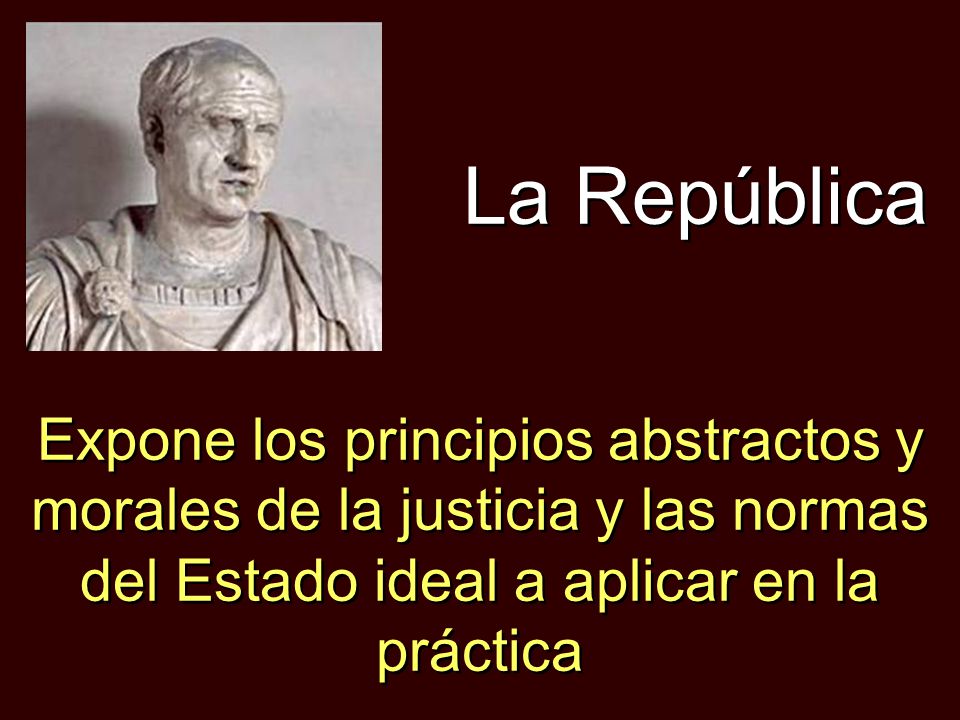 La República

Expone los principios abstractos y morales de la justicia y las normas del Estado ideal a aplicar en la práctica